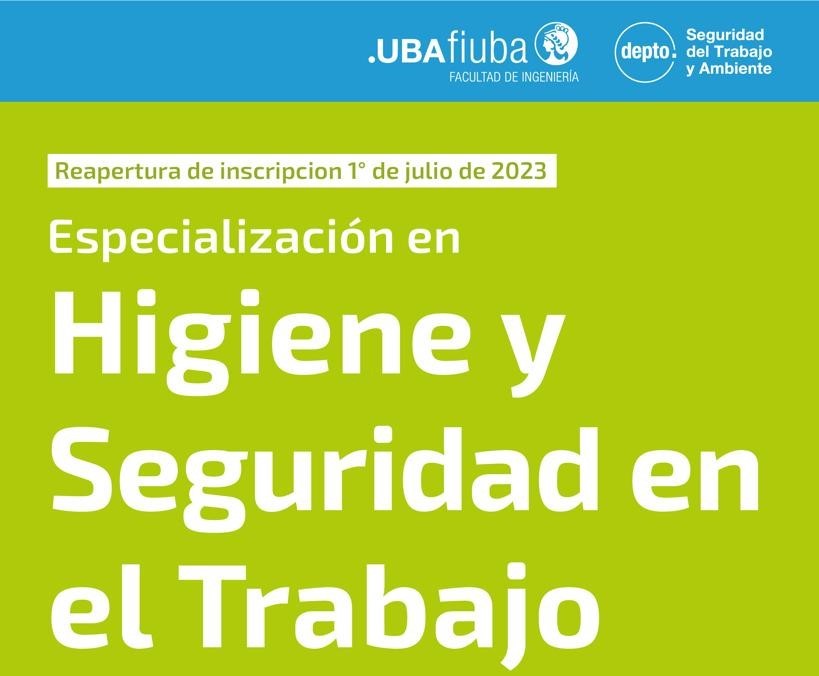 .UBAfiuba
FACULTAD DE INGENIERÍA

depto. Seguridad del Trabajo y Ambiente

Reapertura de inscripcion 1° de julio de 2023

Especialización en

Higiene y Seguridad en el Trabajo